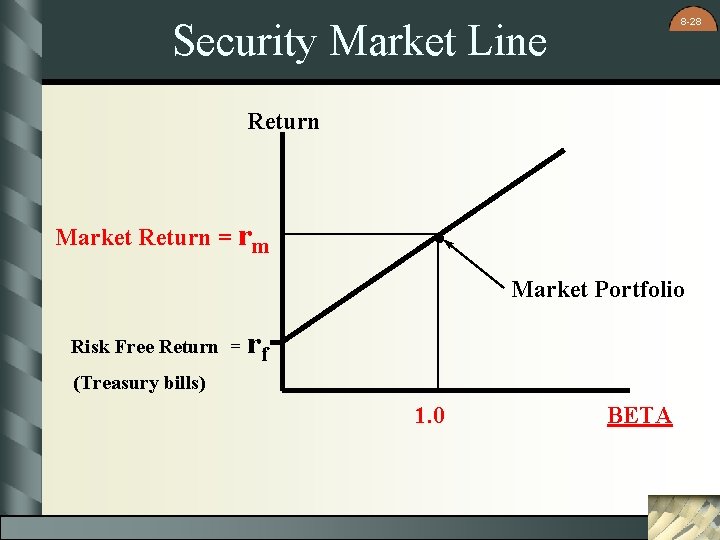 8-28

Security Market Line

Return

Market Return = $r_m$

Market Portfolio

Risk Free Return = $r_f$

(Treasury bills)

1.0

BETA